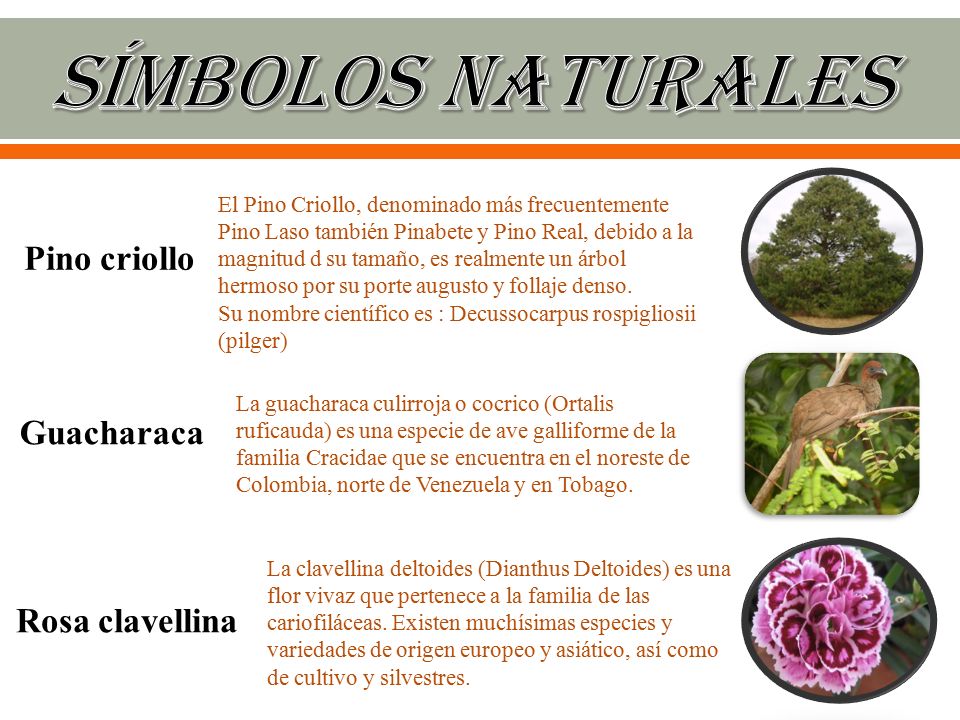 SÍMBOLOS NATURALES

Pino criollo

El Pino Criollo, denominado más frecuentemente Pino Laso también Pinabete y Pino Real, debido a la magnitud d su tamaño, es realmente un árbol hermoso por su porte augusto y follaje denso.
Su nombre científico es : Decussocarpus rospigliosii (pilger)

Guacharaca

La guacharaca culirroja o cocrico (Ortalis ruficauda) es una especie de ave galliforme de la familia Cracidae que se encuentra en el noreste de Colombia, norte de Venezuela y en Tobago.

Rosa clavellina

La clavellina deltoides (Dianthus Deltoides) es una flor vivaz que pertenece a la familia de las cariofiláceas. Existen muchísimas especies y variedades de origen europeo y asiático, así como de cultivo y silvestres.